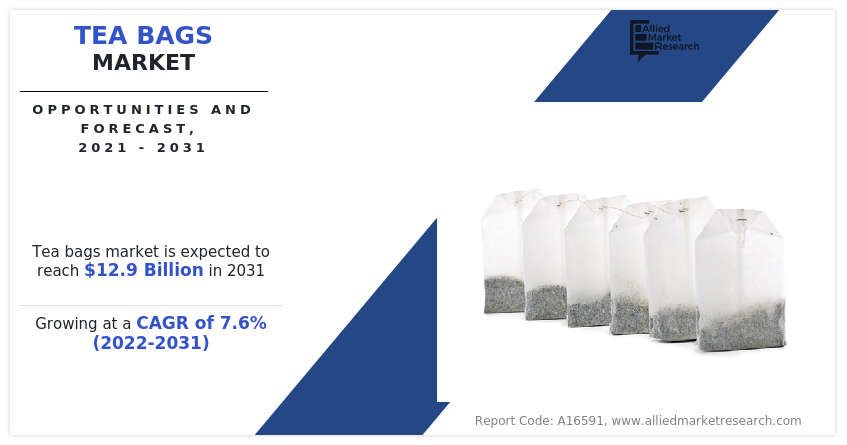 TEA BAGS
MARKET

OPPORTUNITIES AND FORECAST, 2021 - 2031

Allied Market Research

Tea bags market is expected to reach $12.9 Billion in 2031

Growing at a CAGR of 7.6% (2022-2031)

Report Code: A16591, www.alliedmarketresearch.com